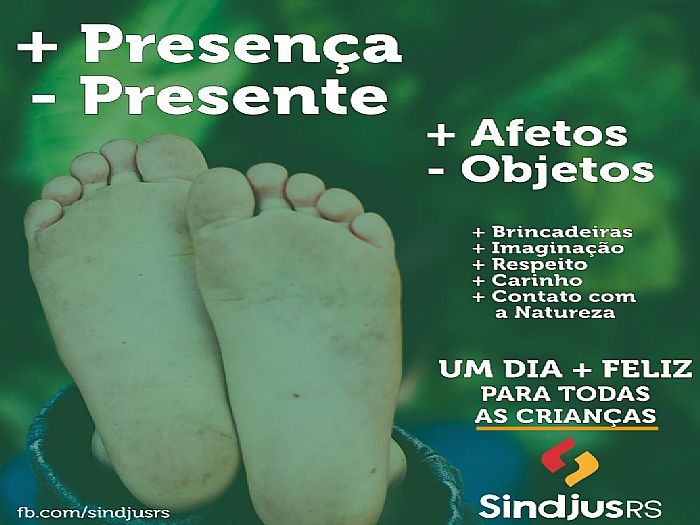 + Presença
- Presente

+ Afetos
- Objetos

+ Brincadeiras
+ Imaginação
+ Respeito
+ Carinho
+ Contato com a Natureza

UM DIA + FELIZ
PARA TODAS
AS CRIANÇAS

SindjusRS

fb.com/sindjusrs